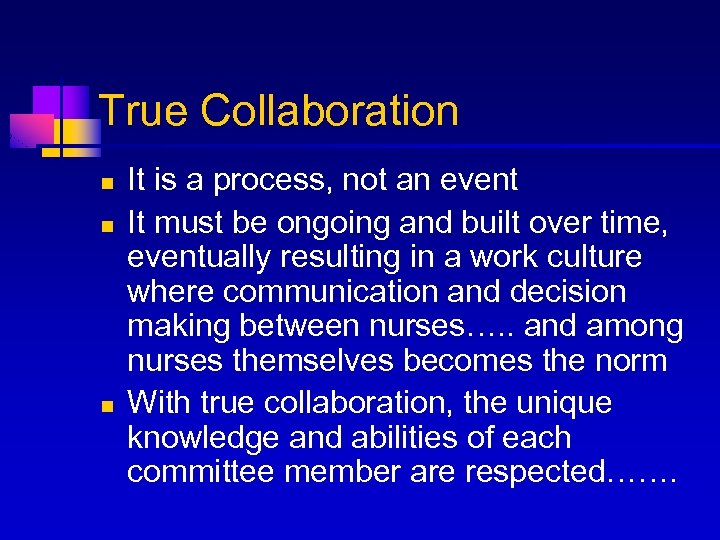 True Collaboration

- It is a process, not an event
- It must be ongoing and built over time, eventually resulting in a work culture where communication and decision making between nurses….. and among nurses themselves becomes the norm
- With true collaboration, the unique knowledge and abilities of each committee member are respected…….